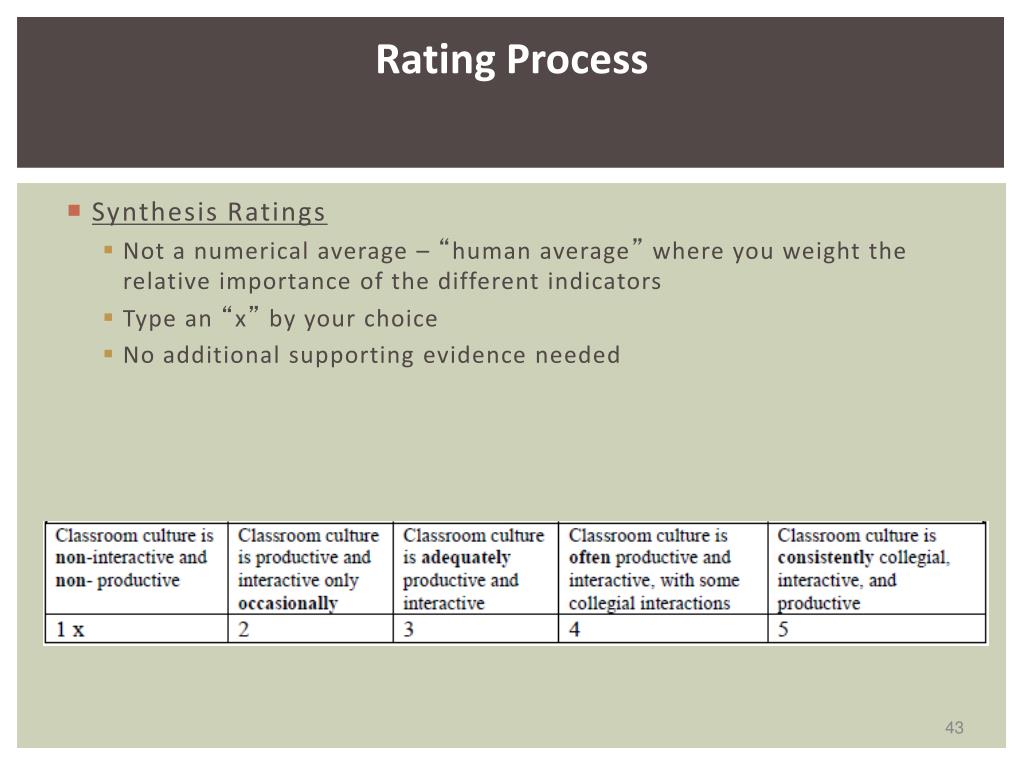 Rating Process

Synthesis Ratings
Not a numerical average – “human average” where you weight the relative importance of the different indicators
Type an “x” by your choice
No additional supporting evidence needed

| Classroom culture is non-interactive and non- productive | Classroom culture is productive and interactive only occasionally | Classroom culture is adequately productive and interactive | Classroom culture is often productive and interactive, with some collegial interactions | Classroom culture is consistently collegial, interactive, and productive |
|---|---|---|---|---|
| 1 x | 2 | 3 | 4 | 5 |

43